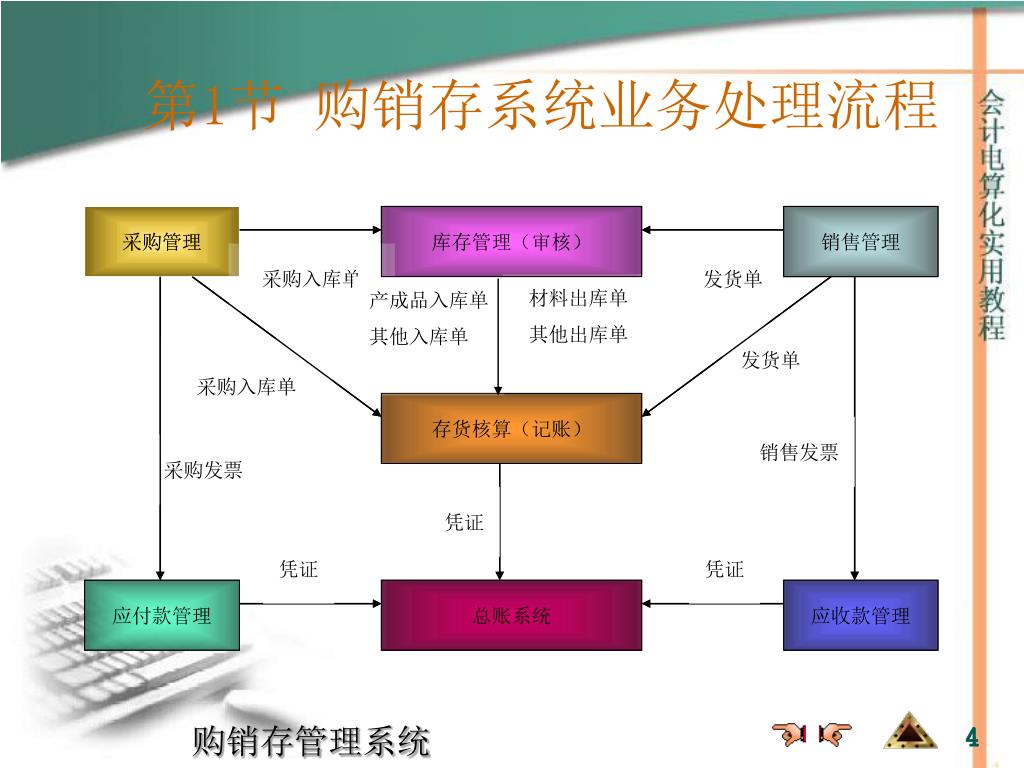 第1节 购销存系统业务处理流程

会计电算化实用教程

采购管理

库存管理（审核）

销售管理

采购入库单

产成品入库单

其他入库单

材料出库单

其他出库单

发货单

发货单

采购入库单

存货核算（记账）

销售发票

采购发票

凭证

凭证

凭证

应付款管理

总账系统

应收款管理

购销存管理系统

4